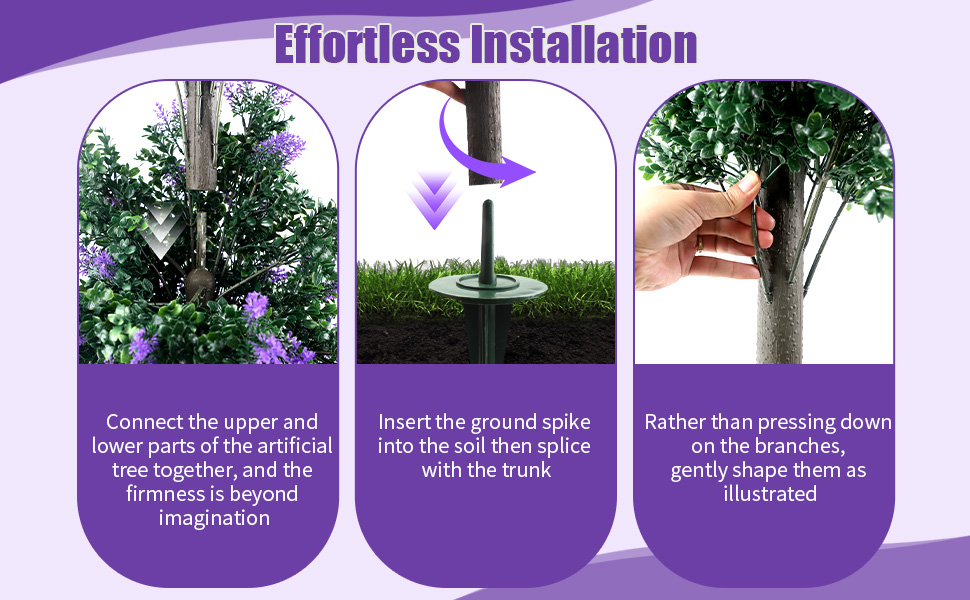 Effortless Installation

Connect the upper and lower parts of the artificial tree together, and the firmness is beyond imagination

Insert the ground spike into the soil then splice with the trunk

Rather than pressing down on the branches, gently shape them as illustrated